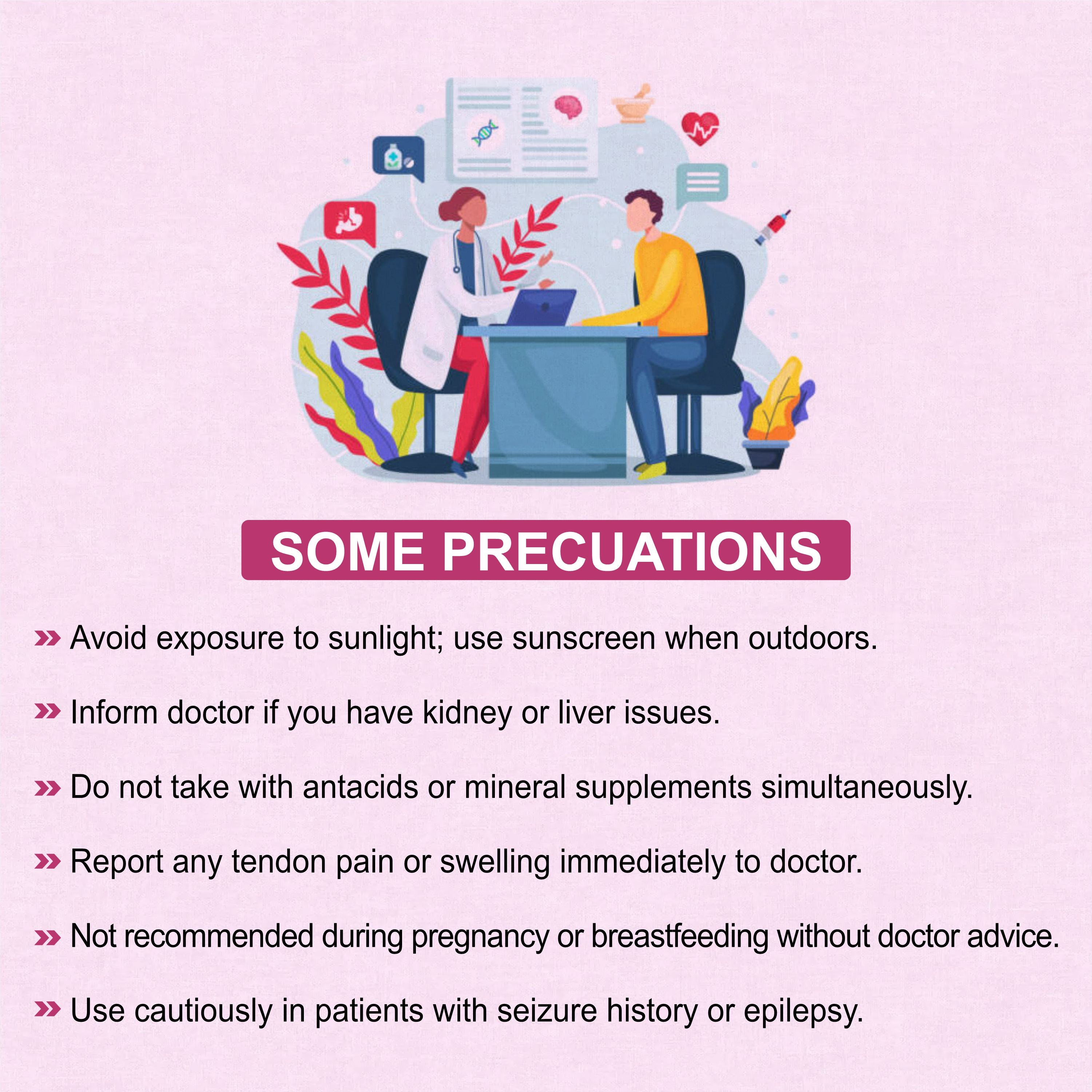 SOME PRECUATIONS

» Avoid exposure to sunlight; use sunscreen when outdoors.

» Inform doctor if you have kidney or liver issues.

» Do not take with antacids or mineral supplements simultaneously.

» Report any tendon pain or swelling immediately to doctor.

» Not recommended during pregnancy or breastfeeding without doctor advice.

» Use cautiously in patients with seizure history or epilepsy.